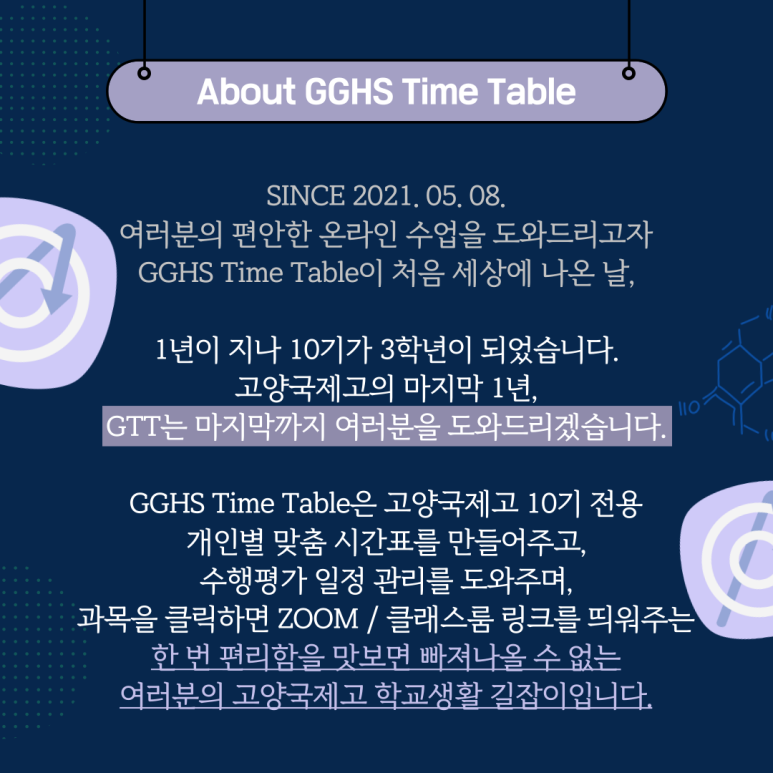 About GGHS Time Table

SINCE 2021. 05. 08.
여러분의 편안한 온라인 수업을 도와드리고자
GGHS Time Table이 처음 세상에 나온 날,

1년이 지나 10기가 3학년이 되었습니다.
고양국제고의 마지막 1년,
GTT는 마지막까지 여러분을 도와드리겠습니다.

GGHS Time Table은 고양국제고 10기 전용
개인별 맞춤 시간표를 만들어주고,
수행평가 일정 관리를 도와주며,
과목을 클릭하면 ZOOM / 클래스룸 링크를 띄워주는
한 번 편리함을 맛보면 빠져나올 수 없는
여러분의 고양국제고 학교생활 길잡이입니다.